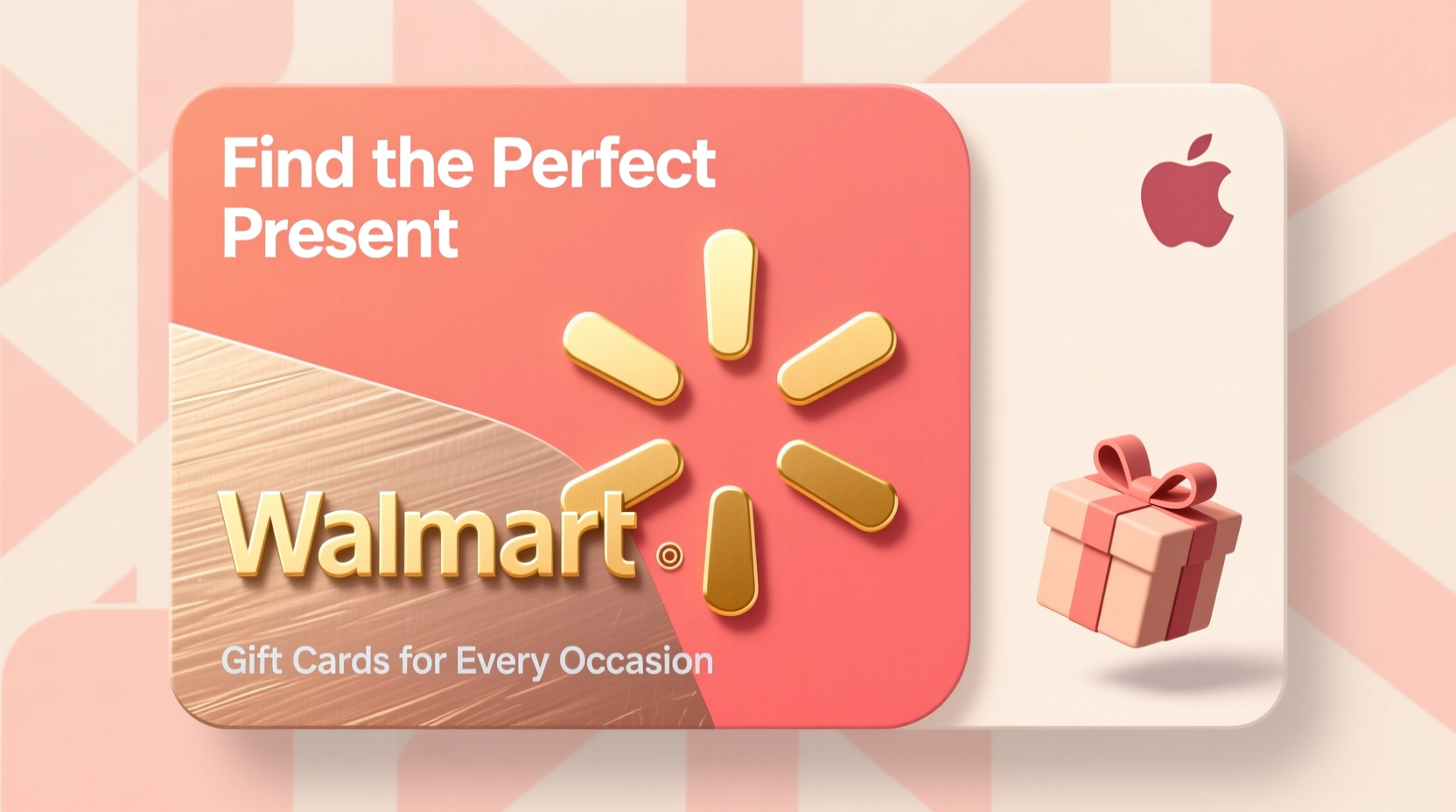 Find the Perfect Present

Walmart

Gift Cards for Every Occasion